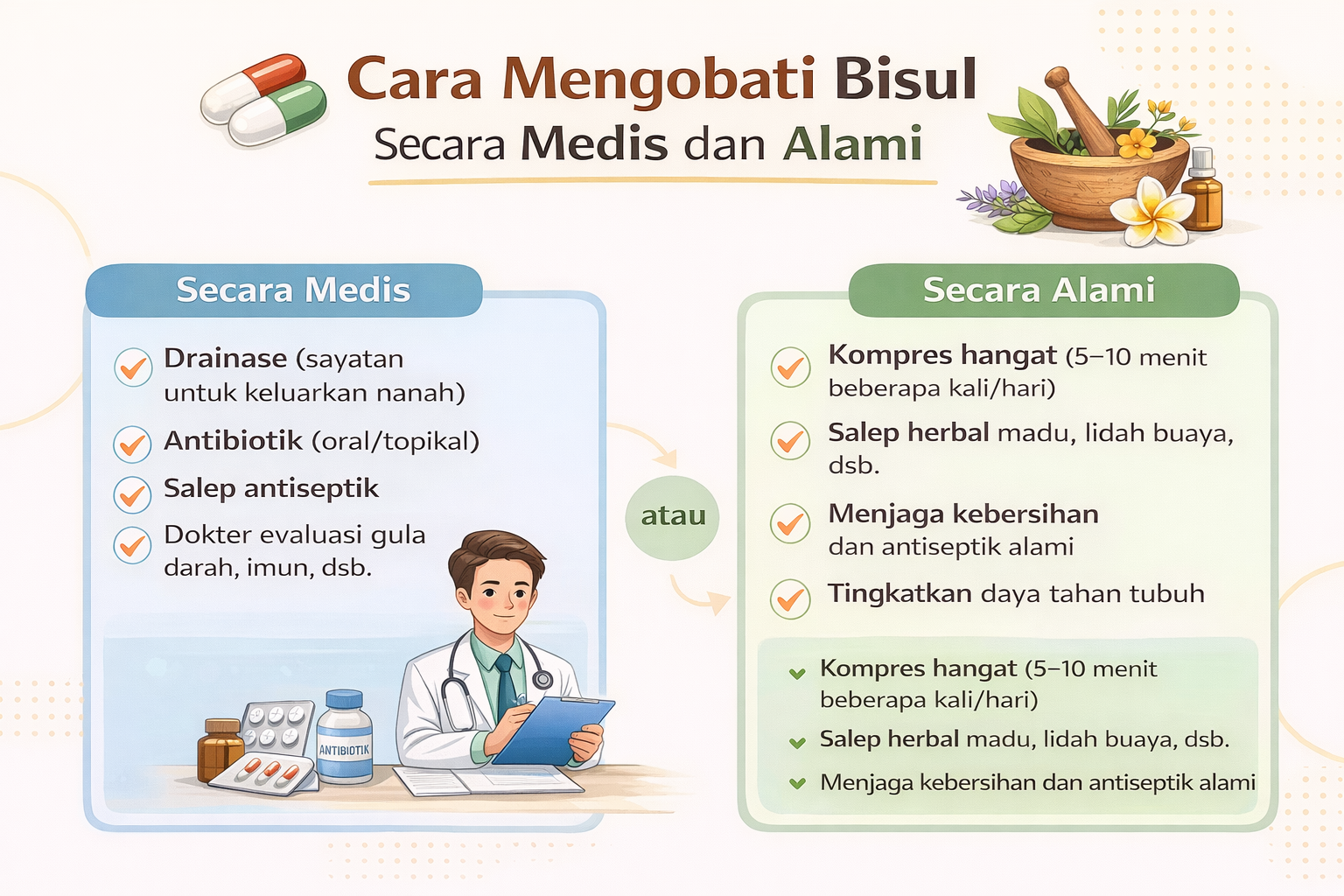 Cara Mengobati Bisul
Secara Medis dan Alami

Secara Medis

Drainase (sayatan untuk keluarkan nanah)

Antibiotik (oral/topikal)

Salep antiseptik

Dokter evaluasi gula darah, imun, dsb.

ANTIBIOTIK

atau

Secara Alami

Kompres hangat (5–10 menit beberapa kali/hari)

Salep herbal madu, lidah buaya, dsb.

Menjaga kebersihan dan antiseptik alami

Tingkatkan daya tahan tubuh

Kompres hangat (5–10 menit beberapa kali/hari)

Salep herbal madu, lidah buaya, dsb.

Menjaga kebersihan dan antiseptik alami